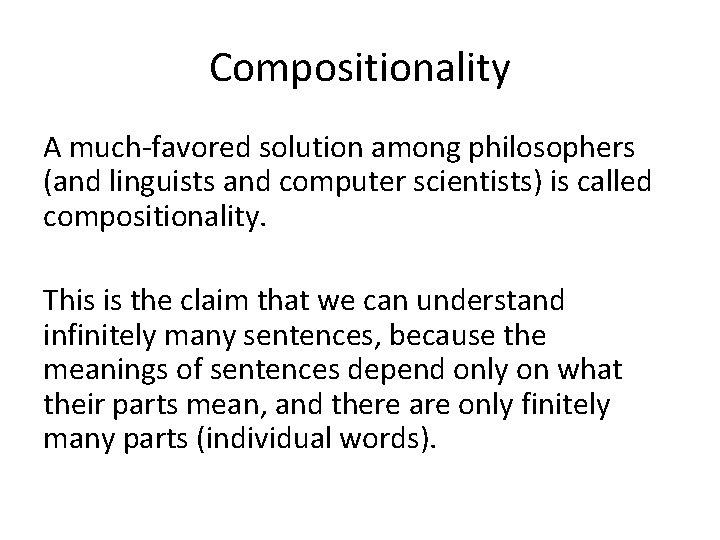 Compositionality

A much-favored solution among philosophers (and linguists and computer scientists) is called compositionality.

This is the claim that we can understand infinitely many sentences, because the meanings of sentences depend only on what their parts mean, and there are only finitely many parts (individual words).